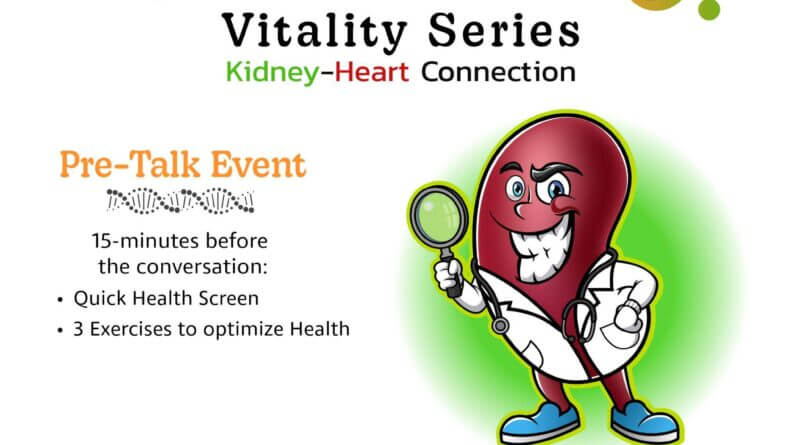 Vitality Series
Kidney-Heart Connection

Pre-Talk Event

15-minutes before the conversation:

• Quick Health Screen
• 3 Exercises to optimize Health